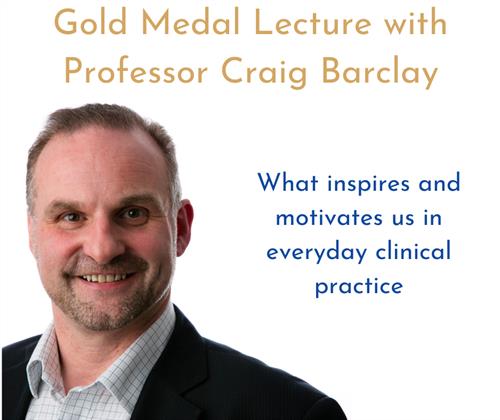 Gold Medal Lecture with Professor Craig Barclay

What inspires and motivates us in everyday clinical practice